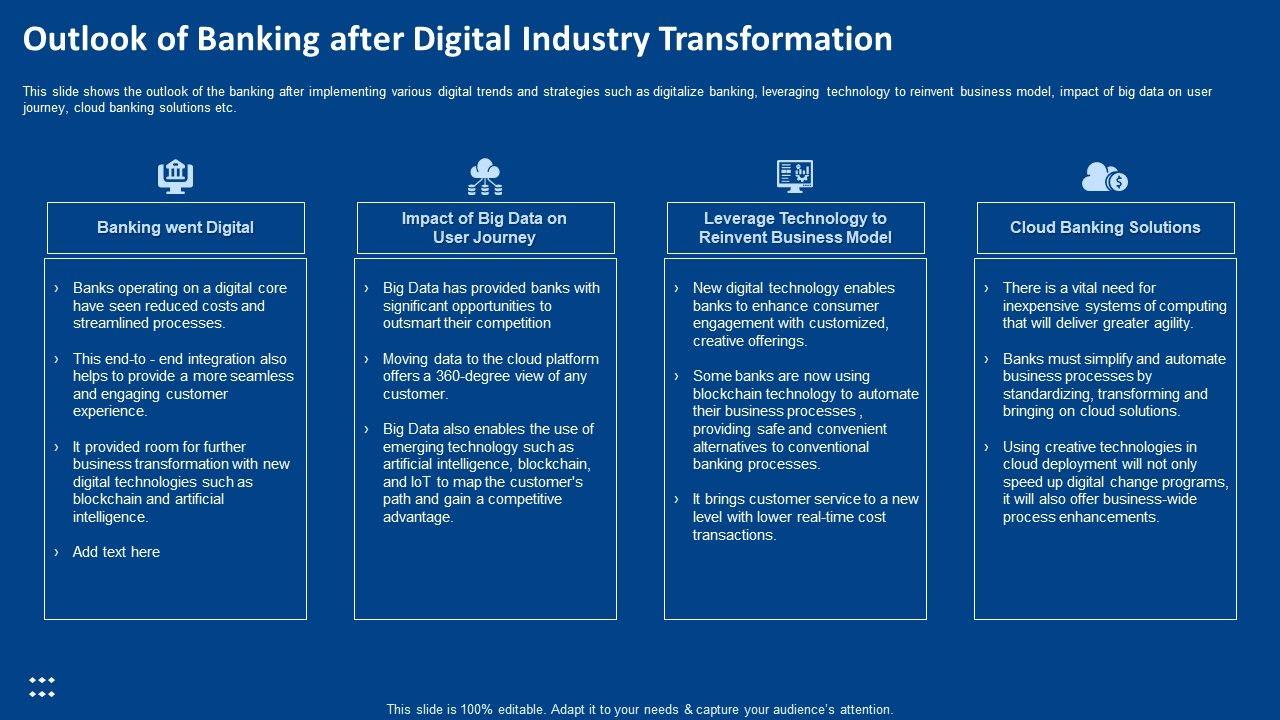 Outlook of Banking after Digital Industry Transformation

This slide shows the outlook of the banking after implementing various digital trends and strategies such as digitalize banking, leveraging technology to reinvent business model, impact of big data on user journey, cloud banking solutions etc.

Banking went Digital

› Banks operating on a digital core have seen reduced costs and streamlined processes.

› This end-to - end integration also helps to provide a more seamless and engaging customer experience.

› It provided room for further business transformation with new digital technologies such as blockchain and artificial intelligence.

› Add text here

Impact of Big Data on User Journey

› Big Data has provided banks with significant opportunities to outsmart their competition

› Moving data to the cloud platform offers a 360-degree view of any customer.

› Big Data also enables the use of emerging technology such as artificial intelligence, blockchain, and IoT to map the customer's path and gain a competitive advantage.

Leverage Technology to Reinvent Business Model

› New digital technology enables banks to enhance consumer engagement with customized, creative offerings.

› Some banks are now using blockchain technology to automate their business processes , providing safe and convenient alternatives to conventional banking processes.

› It brings customer service to a new level with lower real-time cost transactions.

Cloud Banking Solutions

› There is a vital need for inexpensive systems of computing that will deliver greater agility.

› Banks must simplify and automate business processes by standardizing, transforming and bringing on cloud solutions.

› Using creative technologies in cloud deployment will not only speed up digital change programs, it will also offer business-wide process enhancements.

This slide is 100% editable. Adapt it to your needs & capture your audience's attention.